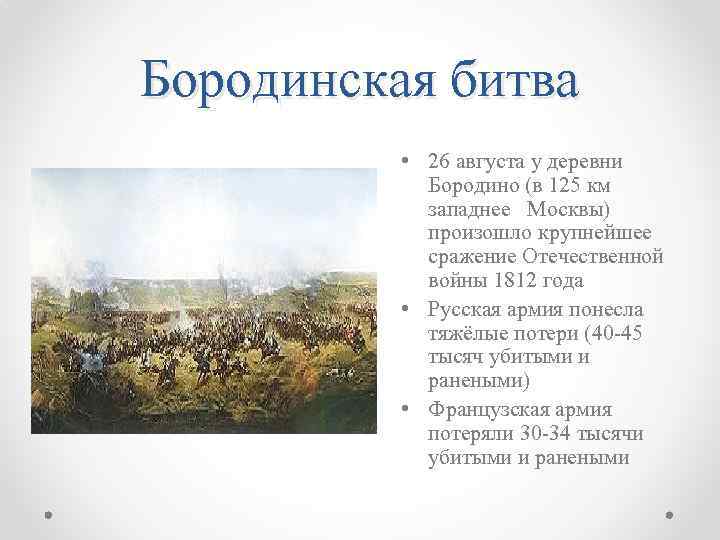 Бородинская битва

• 26 августа у деревни Бородино (в 125 км западнее Москвы) произошло крупнейшее сражение Отечественной войны 1812 года
• Русская армия понесла тяжёлые потери (40-45 тысяч убитыми и ранеными)
• Французская армия потеряли 30-34 тысячи убитыми и ранеными